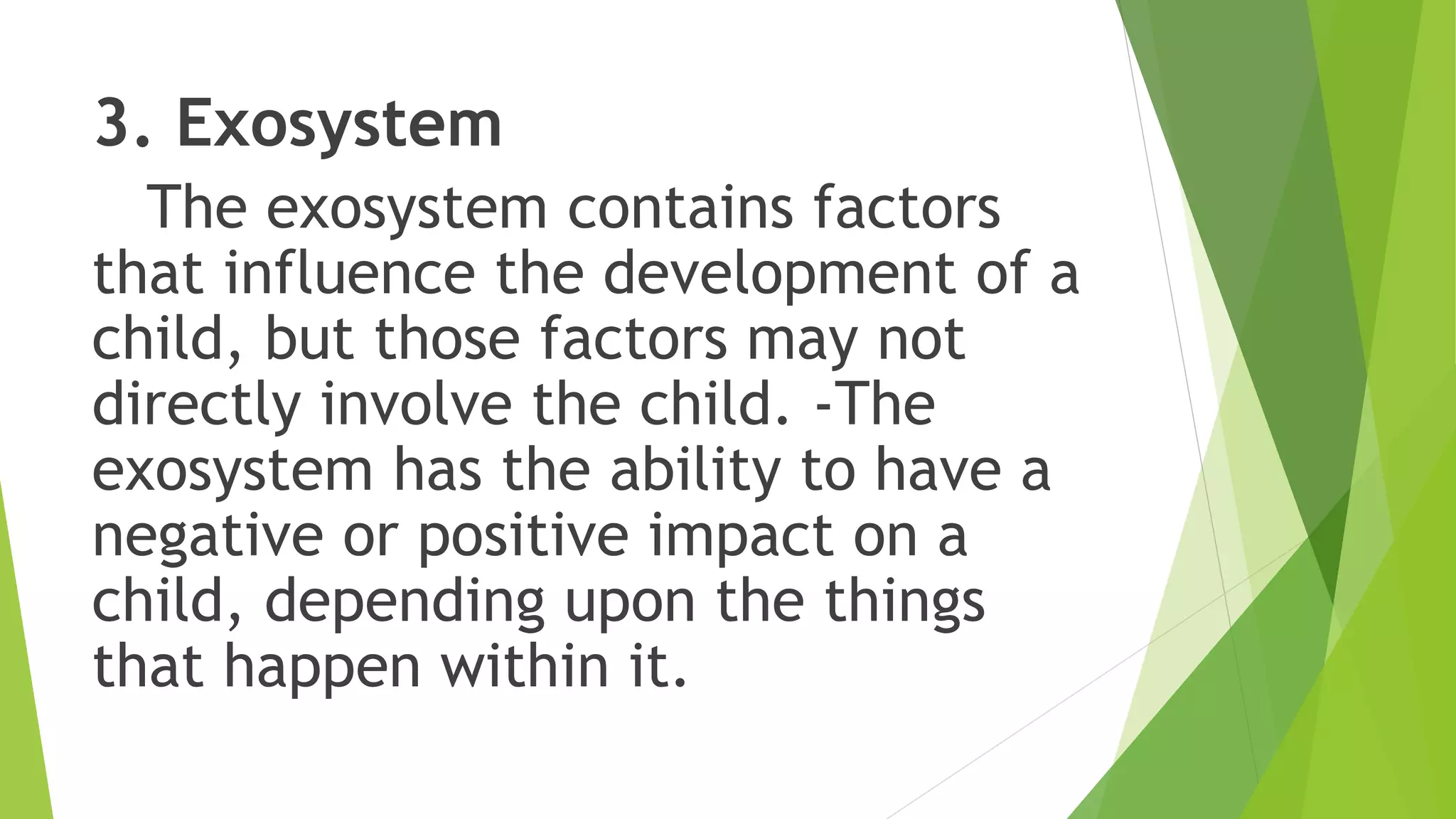 3. Exosystem

The exosystem contains factors that influence the development of a child, but those factors may not directly involve the child. -The exosystem has the ability to have a negative or positive impact on a child, depending upon the things that happen within it.